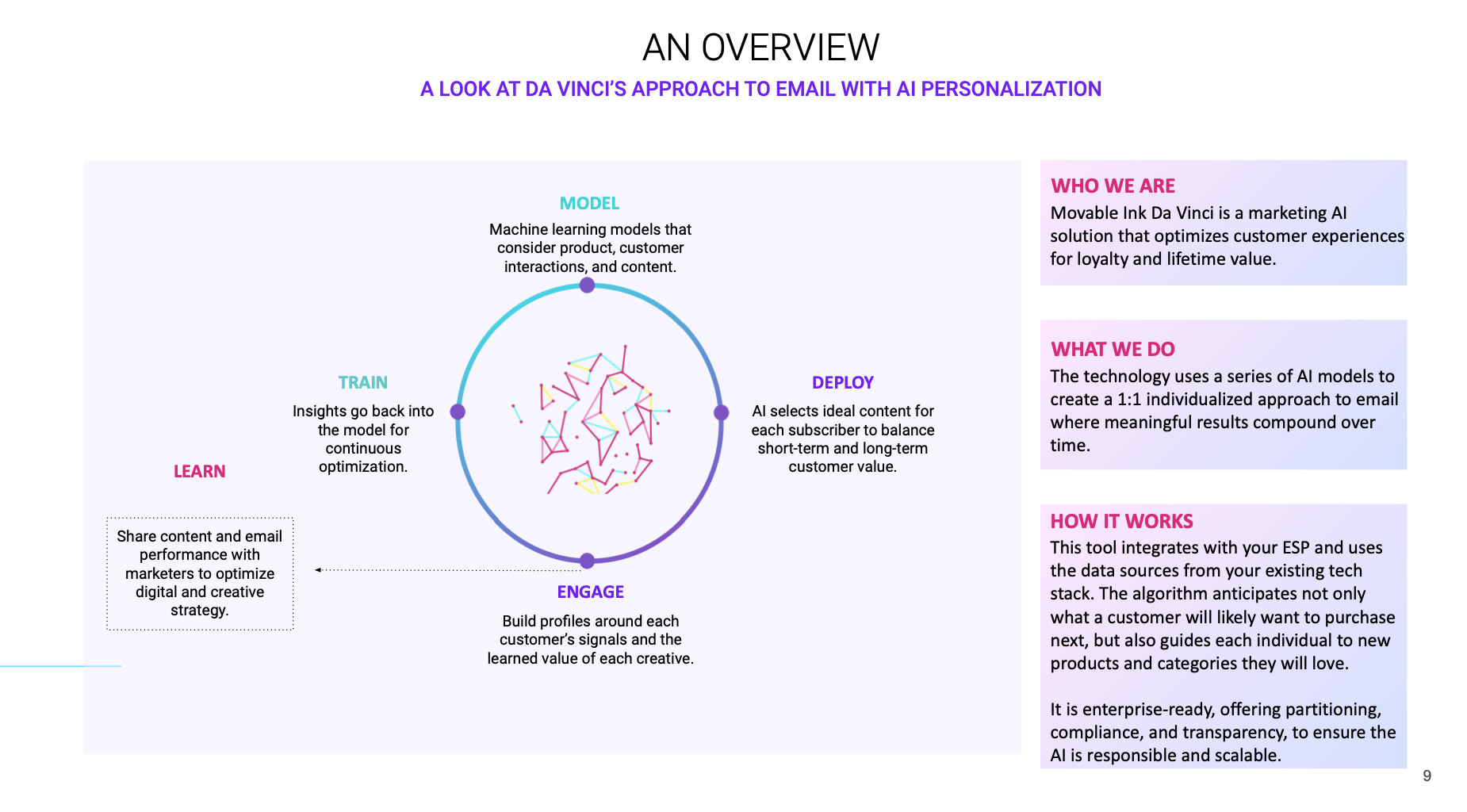 AN OVERVIEW

A LOOK AT DA VINCI'S APPROACH TO EMAIL WITH AI PERSONALIZATION

MODEL

Machine learning models that consider product, customer interactions, and content.

TRAIN

Insights go back into the model for continuous optimization.

DEPLOY

AI selects ideal content for each subscriber to balance short-term and long-term customer value.

LEARN

Share content and email performance with marketers to optimize digital and creative strategy.

ENGAGE

Build profiles around each customer's signals and the learned value of each creative.

WHO WE ARE

Movable Ink Da Vinci is a marketing AI solution that optimizes customer experiences for loyalty and lifetime value.

WHAT WE DO

The technology uses a series of AI models to create a 1:1 individualized approach to email where meaningful results compound over time.

HOW IT WORKS

This tool integrates with your ESP and uses the data sources from your existing tech stack. The algorithm anticipates not only what a customer will likely want to purchase next, but also guides each individual to new products and categories they will love.

It is enterprise-ready, offering partitioning, compliance, and transparency, to ensure the AI is responsible and scalable.

9